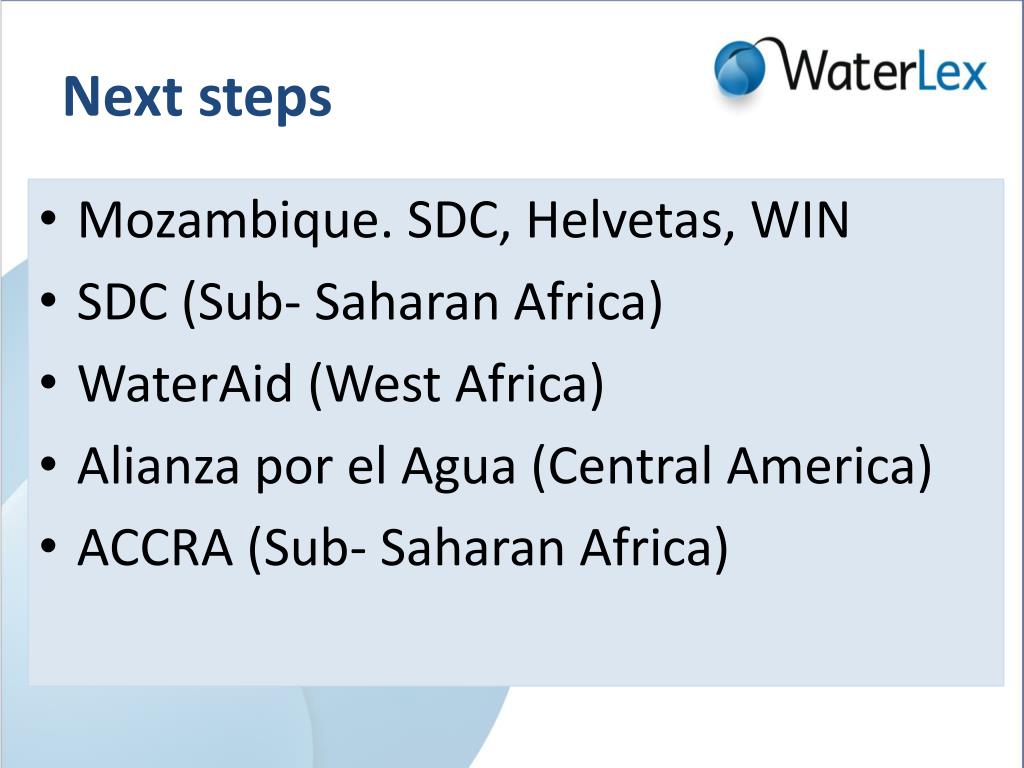 Next steps

WaterLex

• Mozambique. SDC, Helvetas, WIN
• SDC (Sub- Saharan Africa)
• WaterAid (West Africa)
• Alianza por el Agua (Central America)
• ACCRA (Sub- Saharan Africa)